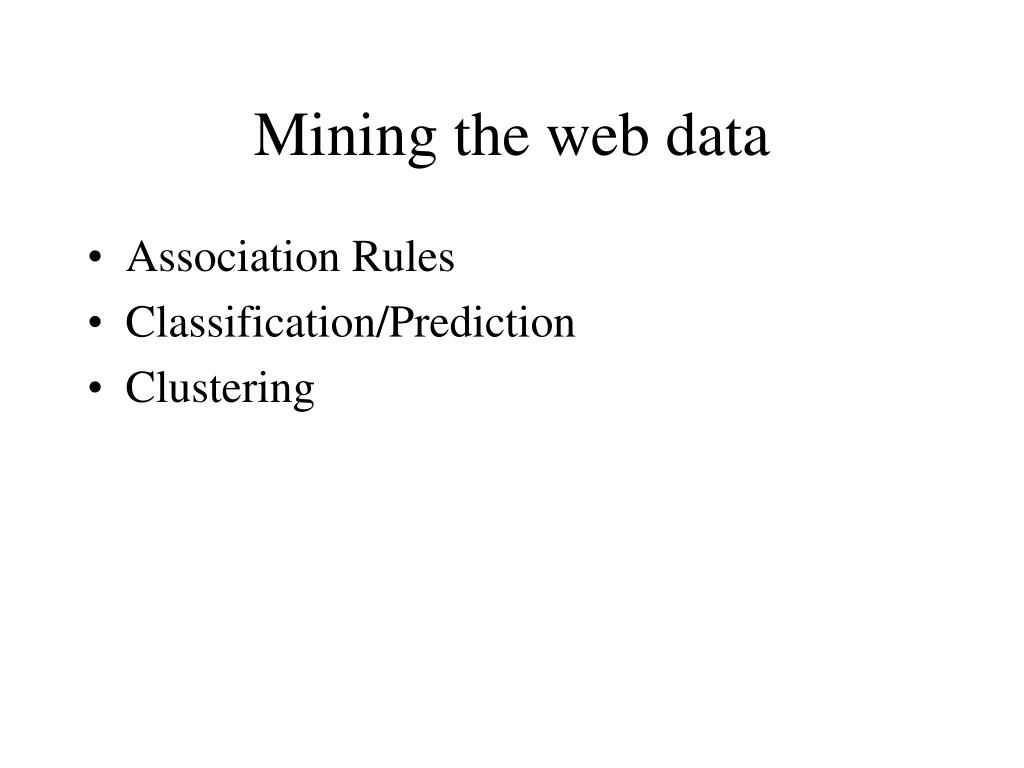 Mining the web data

• Association Rules
• Classification/Prediction
• Clustering